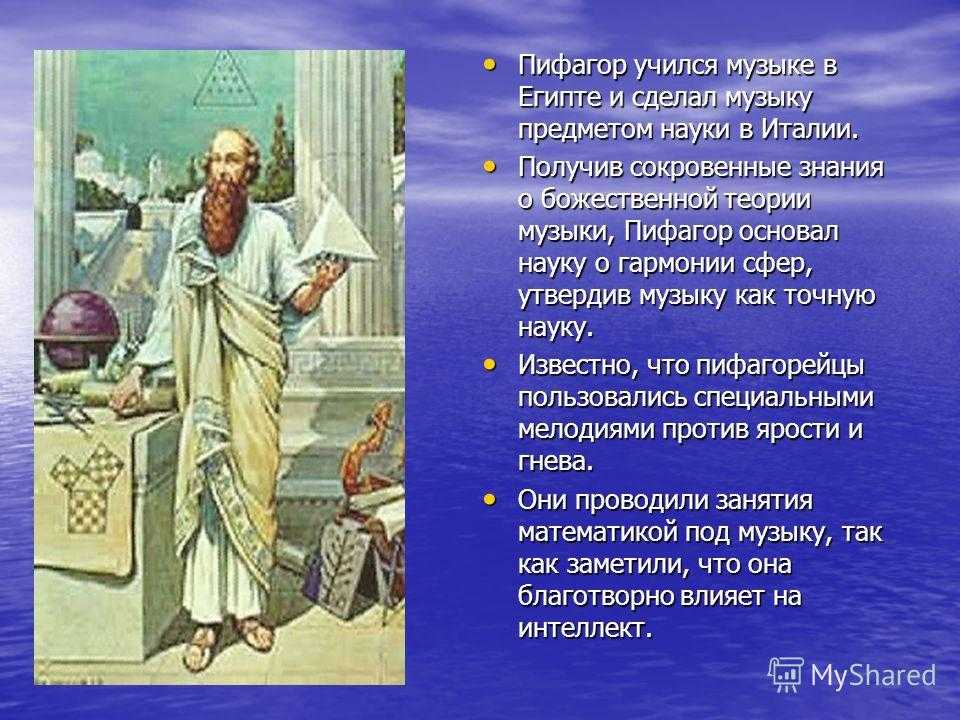 • Пифагор учился музыке в Египте и сделал музыку предметом науки в Италии.

• Получив сокровенные знания о божественной теории музыки, Пифагор основал науку о гармонии сфер, утвердив музыку как точную науку.

• Известно, что пифагорейцы пользовались специальными мелодиями против ярости и гнева.

• Они проводили занятия математикой под музыку, так как заметили, что она благотворно влияет на интеллект.

MyShared